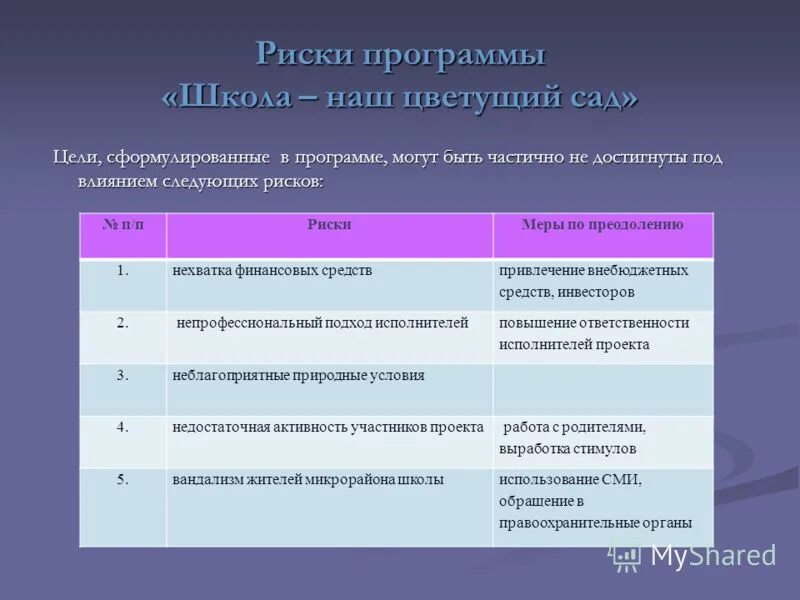 Риски программы «Школа – наш цветущий сад»

Цели, сформулированные в программе, могут быть частично не достигнуты под влиянием следующих рисков:

| № п/п | Риски | Меры по преодолению |
|---|---|---|
| 1. | нехватка финансовых средств | привлечение внебюджетных средств, инвесторов |
| 2. | непрофессиональный подход исполнителей | повышение ответственности исполнителей проекта |
| 3. | неблагоприятные природные условия | |
| 4. | недостаточная активность участников проекта | работа с родителями, выработка стимулов |
| 5. | вандализм жителей микрорайона школы | использование СМИ, обращение в правоохранительные органы |

MyShared